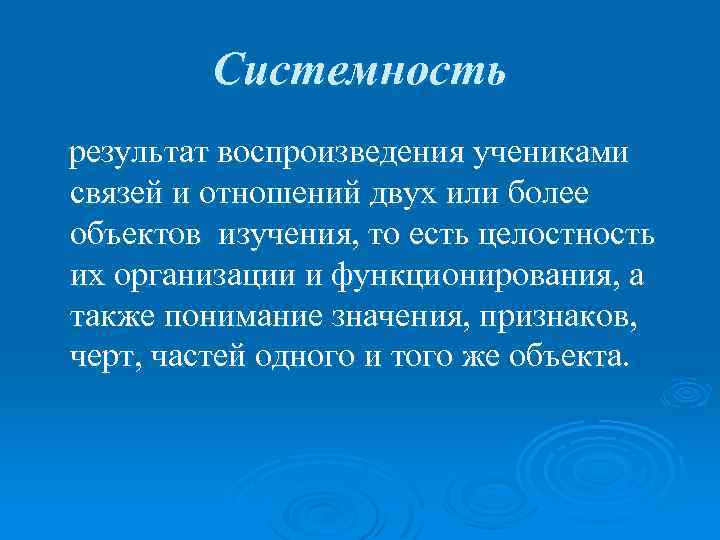 Системность

результат воспроизведения учениками связей и отношений двух или более объектов изучения, то есть целостность их организации и функционирования, а также понимание значения, признаков, черт, частей одного и того же объекта.